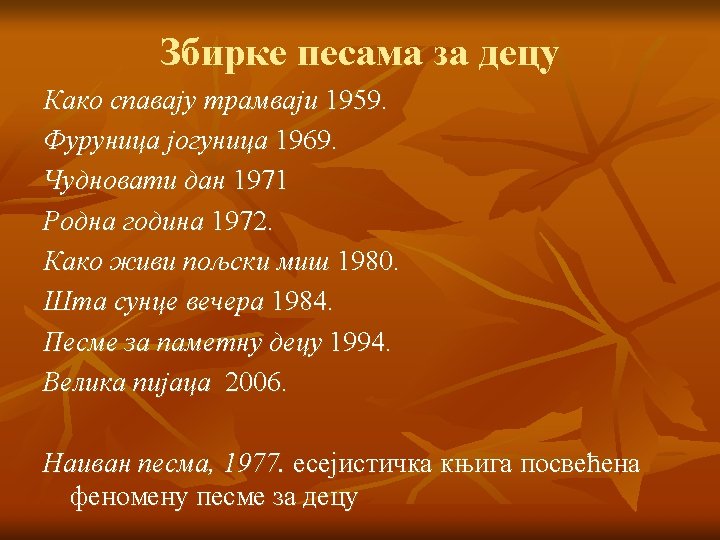 Збирке песама за децу

Како спавају трамваји 1959.

Фуруница јогуница 1969.

Чудновати дан 1971

Родна година 1972.

Како живи пољски миш 1980.

Шта сунце вечера 1984.

Песме за паметну децу 1994.

Велика пијаца 2006.

Наиван песма, 1977. есејистичка књига посвећена феномену песме за децу